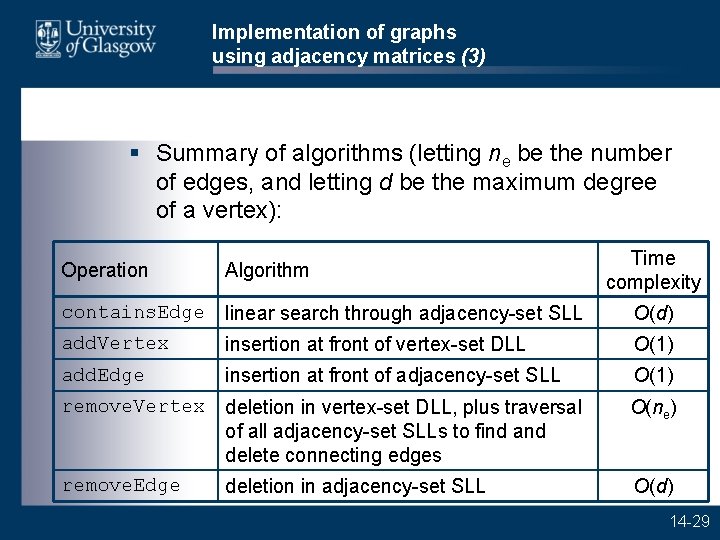 University of Glasgow

Implementation of graphs using adjacency matrices (3)

▪ Summary of algorithms (letting $n_e$ be the number of edges, and letting $d$ be the maximum degree of a vertex):

| Operation | Algorithm | Time complexity |
|---|---|---|
| containsEdge | linear search through adjacency-set SLL | $O(d)$ |
| addVertex | insertion at front of vertex-set DLL | $O(1)$ |
| addEdge | insertion at front of adjacency-set SLL | $O(1)$ |
| removeVertex | deletion in vertex-set DLL, plus traversal of all adjacency-set SLLs to find and delete connecting edges | $O(n_e)$ |
| removeEdge | deletion in adjacency-set SLL | $O(d)$ |

14-29